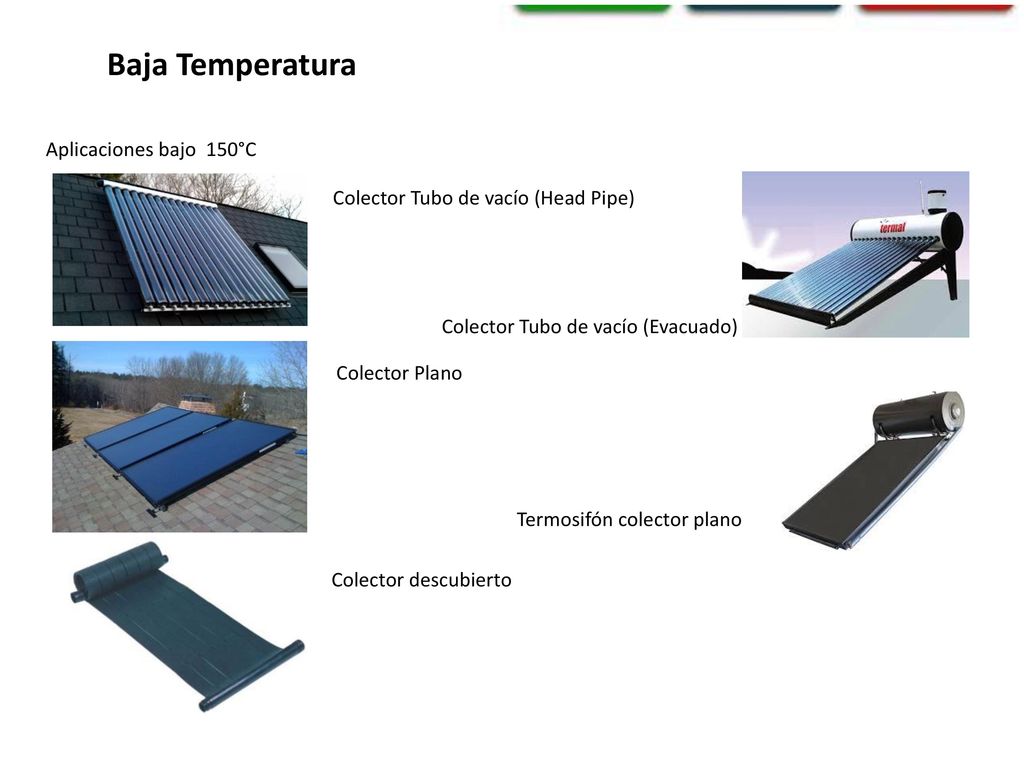 Baja Temperatura

Aplicaciones bajo 150°C

Colector Tubo de vacío (Head Pipe)

termal

Colector Tubo de vacío (Evacuado)

Colector Plano

Termosifón colector plano

Colector descubierto